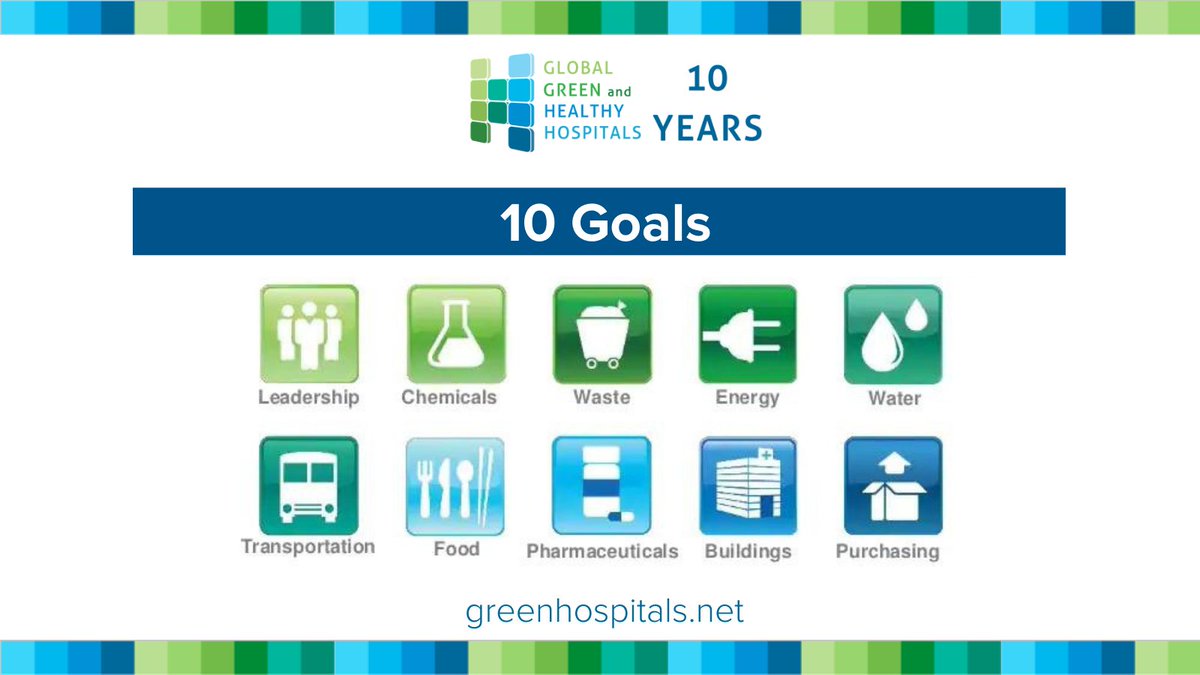 GLOBAL GREEN and HEALTHY HOSPITALS 10 YEARS

10 Goals

Leadership
Chemicals
Waste
Energy
Water

Transportation
Food
Pharmaceuticals
Buildings
Purchasing

greenhospitals.net